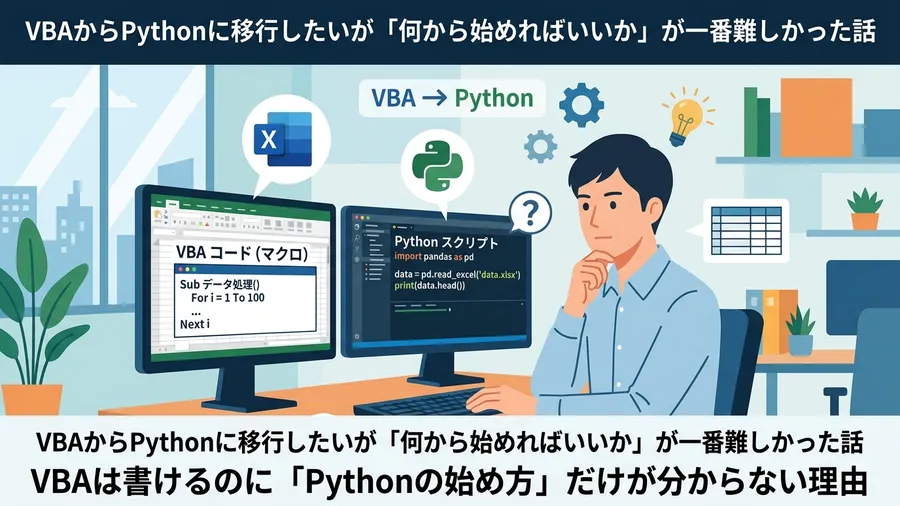 VBAからPythonに移行したいが「何から始めればいいか」が一番難しかった話

VBA → Python

X

?

VBA コード (マクロ)

Sub データ処理()
For i = 1 To 100
...
Next i

Python スクリプト
import pandas as pd

data = pd.read_excel('data.xlsx')
print(data.head())

VBAからPythonに移行したいが「何から始めればいいか」が一番難しかった話
VBAは書けるのに「Pythonの始め方」だけが分からない理由